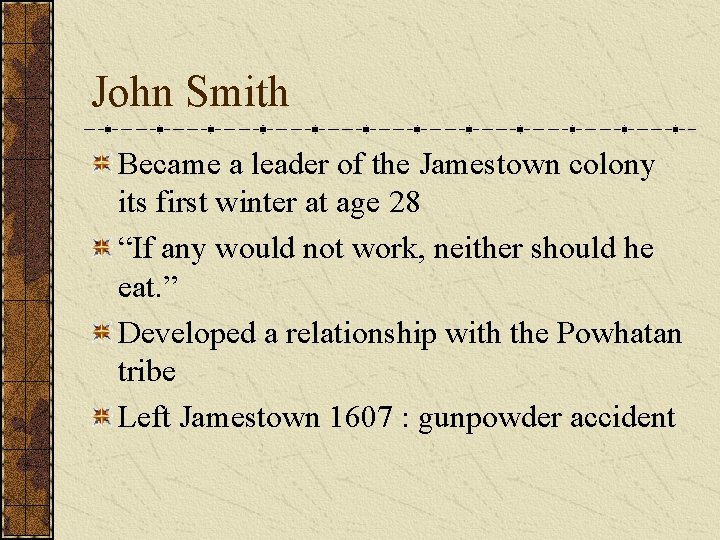 John Smith

Became a leader of the Jamestown colony its first winter at age 28

“If any would not work, neither should he eat.”

Developed a relationship with the Powhatan tribe

Left Jamestown 1607 : gunpowder accident